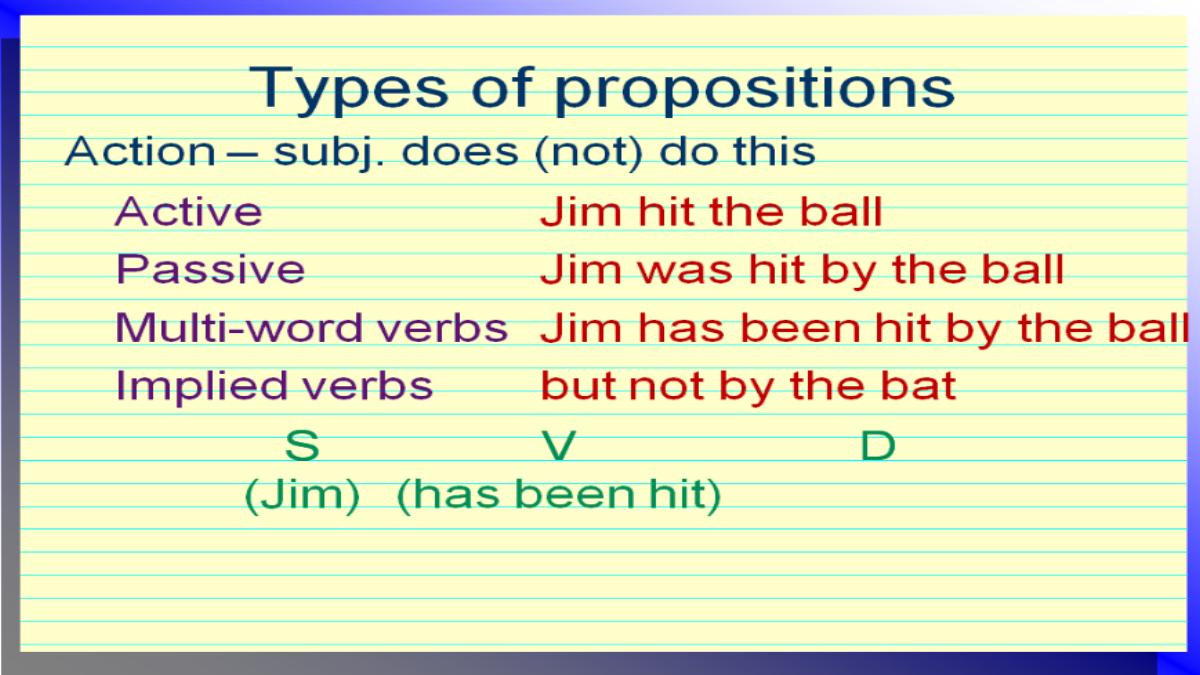 Types of propositions

Action – subj. does (not) do this

Active Jim hit the ball

Passive Jim was hit by the ball

Multi-word verbs Jim has been hit by the ball

Implied verbs but not by the bat

S V D

(Jim) (has been hit)